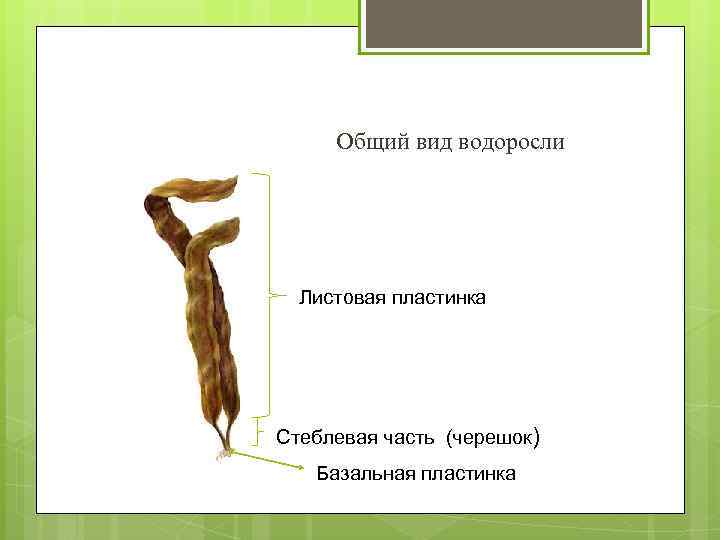 Общий вид водоросли

Листовая пластинка

Стеблевая часть (черешок)

Базальная пластинка